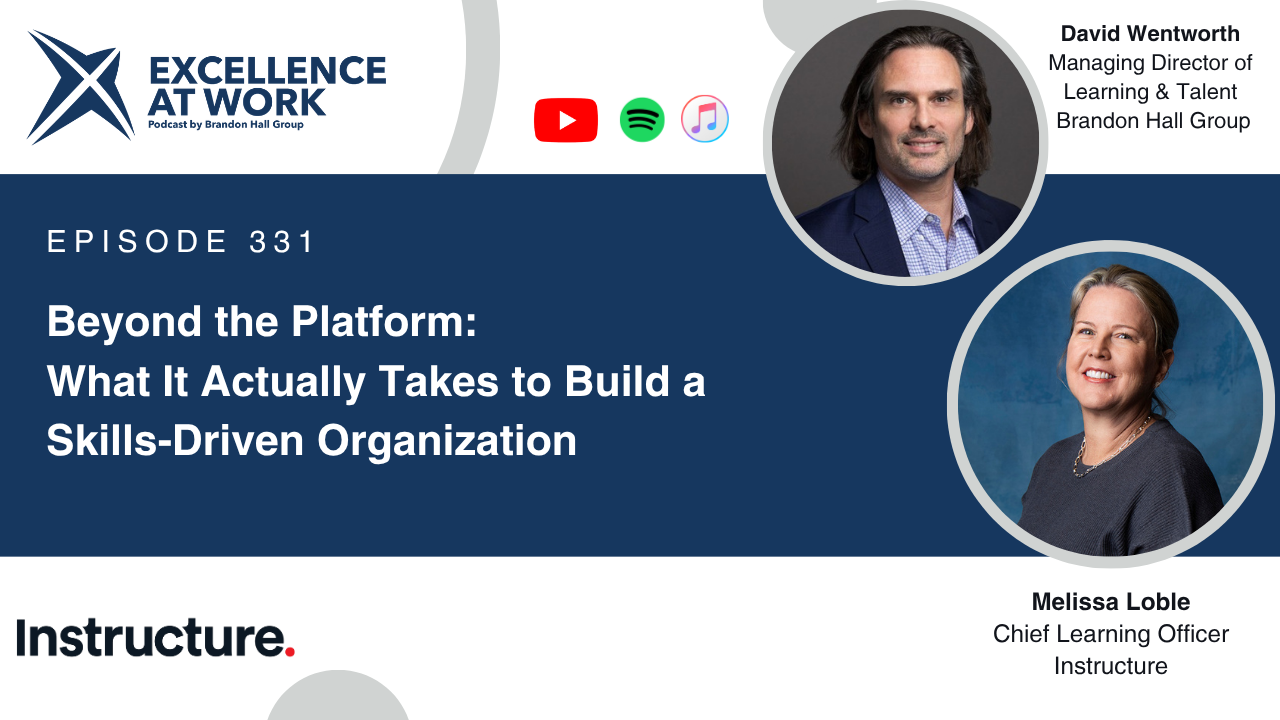 EXCELLENCE AT WORK
Podcast by Brandon Hall Group

David Wentworth
Managing Director of Learning & Talent
Brandon Hall Group

EPISODE 331

Beyond the Platform:
What It Actually Takes to Build a Skills-Driven Organization

Instructure.

Melissa Loble
Chief Learning Officer
Instructure